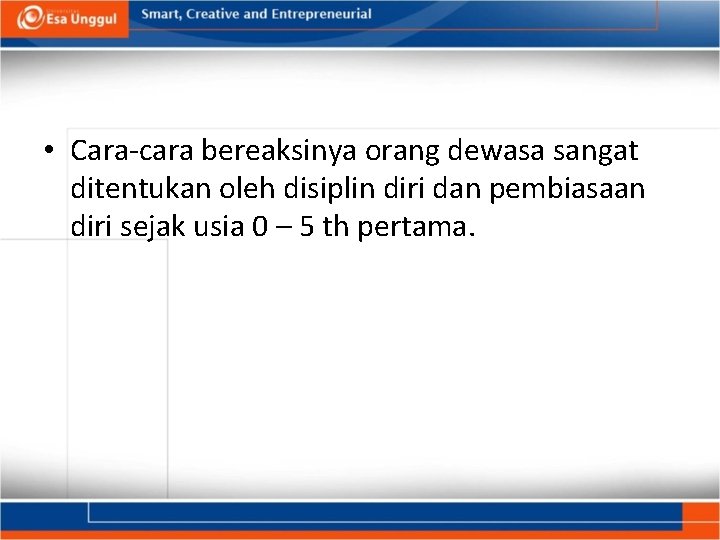 Esa Unggul

Smart, Creative and Entrepreneurial

• Cara-cara bereaksinya orang dewasa sangat ditentukan oleh disiplin diri dan pembiasaan diri sejak usia 0 – 5 th pertama.